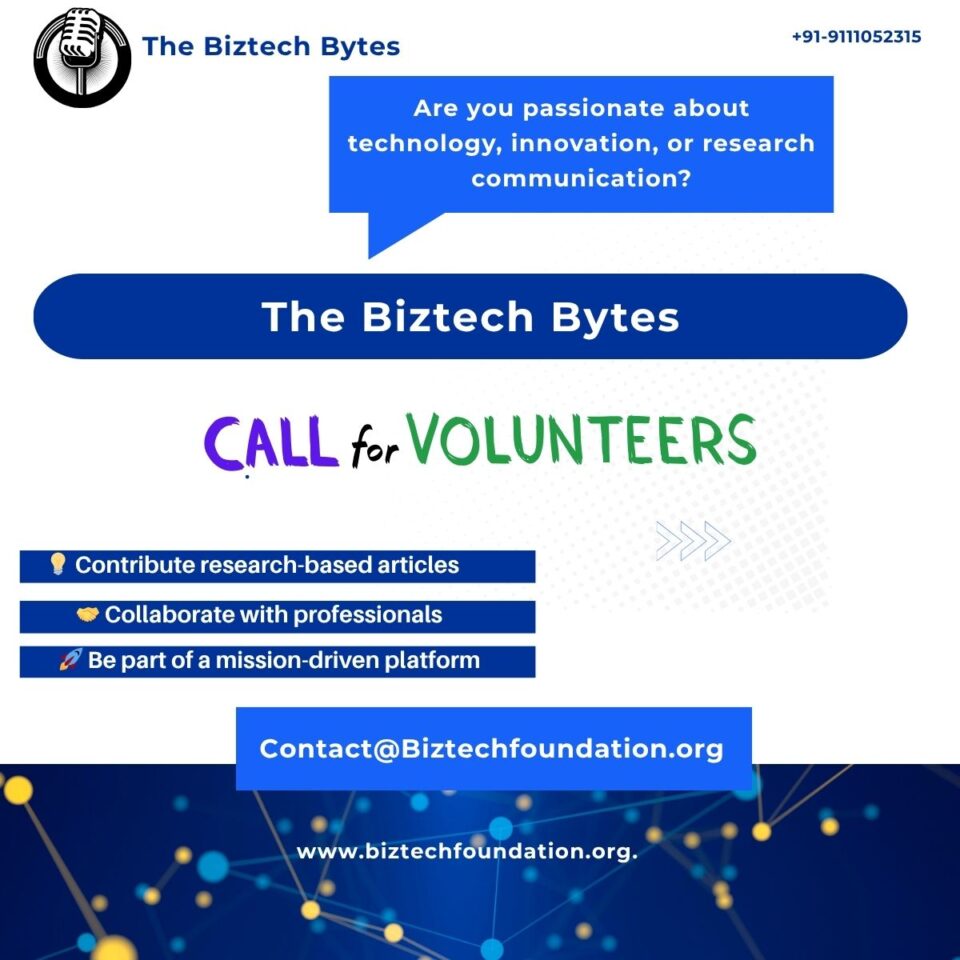 The Biztech Bytes

+91-9111052315

Are you passionate about technology, innovation, or research communication?

The Biztech Bytes

CALL for VOLUNTEERS

💡 Contribute research-based articles

🤝 Collaborate with professionals

🚀 Be part of a mission-driven platform

Contact@Biztechfoundation.org

www.biztechfoundation.org.